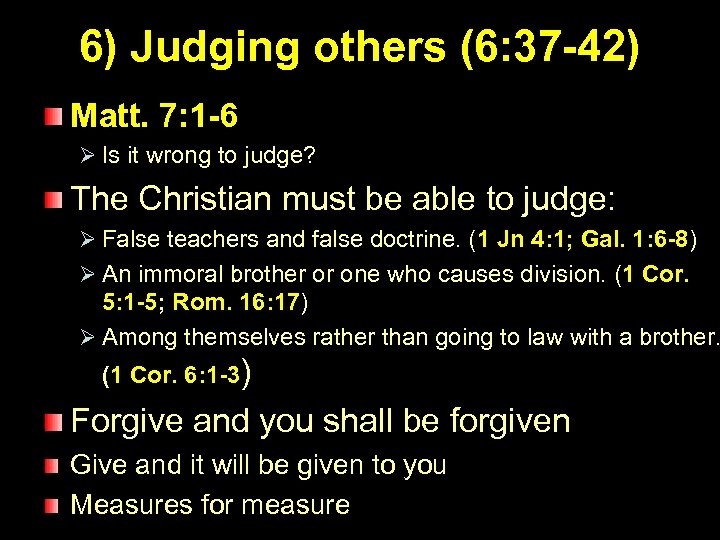 6) Judging others (6:37-42)

Matt. 7:1-6

Is it wrong to judge?

The Christian must be able to judge:

False teachers and false doctrine. (1 Jn 4:1; Gal. 1:6-8)

An immoral brother or one who causes division. (1 Cor. 5:1-5; Rom. 16:17)

Among themselves rather than going to law with a brother. (1 Cor. 6:1-3)

Forgive and you shall be forgiven

Give and it will be given to you

Measures for measure